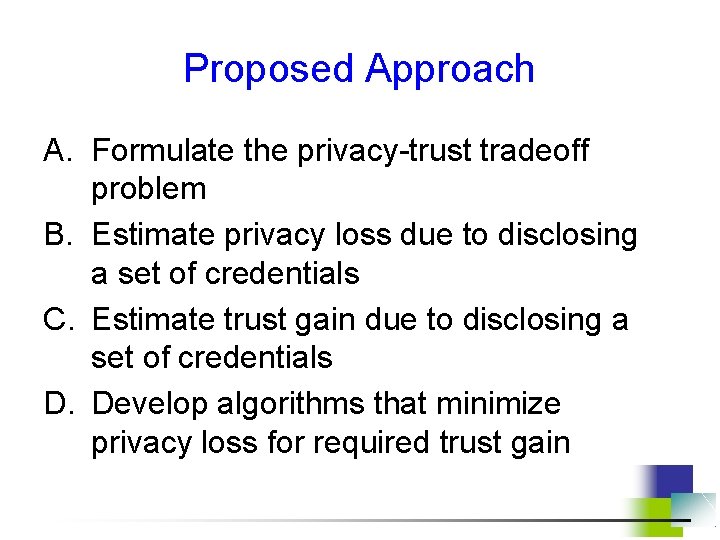 Proposed Approach

A. Formulate the privacy-trust tradeoff problem
B. Estimate privacy loss due to disclosing a set of credentials
C. Estimate trust gain due to disclosing a set of credentials
D. Develop algorithms that minimize privacy loss for required trust gain